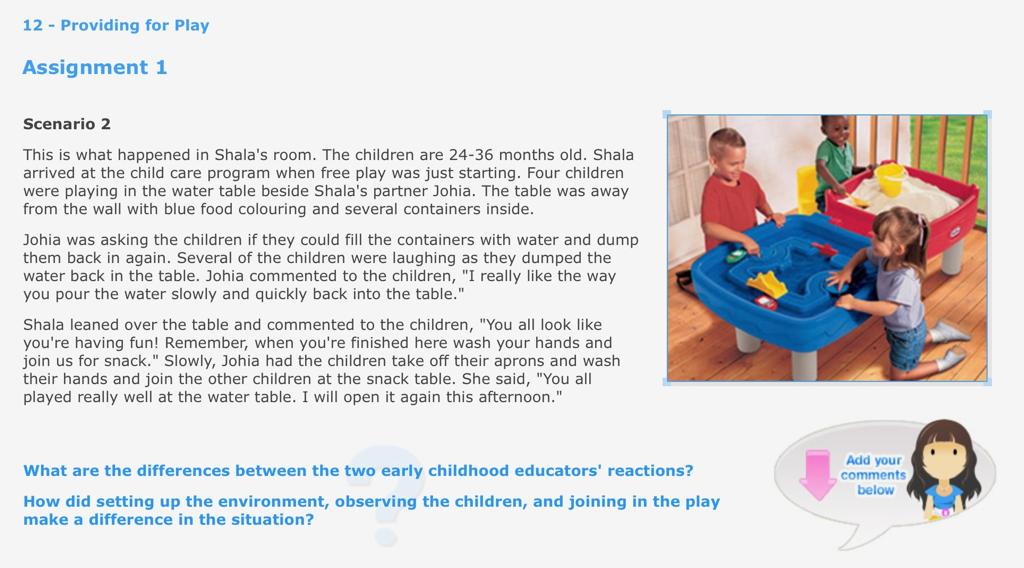 12 - Providing for Play

Assignment 1

Scenario 2

This is what happened in Shala's room. The children are 24-36 months old. Shala arrived at the child care program when free play was just starting. Four children were playing in the water table beside Shala's partner Johia. The table was away from the wall with blue food colouring and several containers inside.

Johia was asking the children if they could fill the containers with water and dump them back in again. Several of the children were laughing as they dumped the water back in the table. Johia commented to the children, "I really like the way you pour the water slowly and quickly back into the table."

Shala leaned over the table and commented to the children, "You all look like you're having fun! Remember, when you're finished here wash your hands and join us for snack." Slowly, Johia had the children take off their aprons and wash their hands and join the other children at the snack table. She said, "You all played really well at the water table. I will open it again this afternoon."

What are the differences between the two early childhood educators' reactions?

How did setting up the environment, observing the children, and joining in the play make a difference in the situation?

Add your comments below